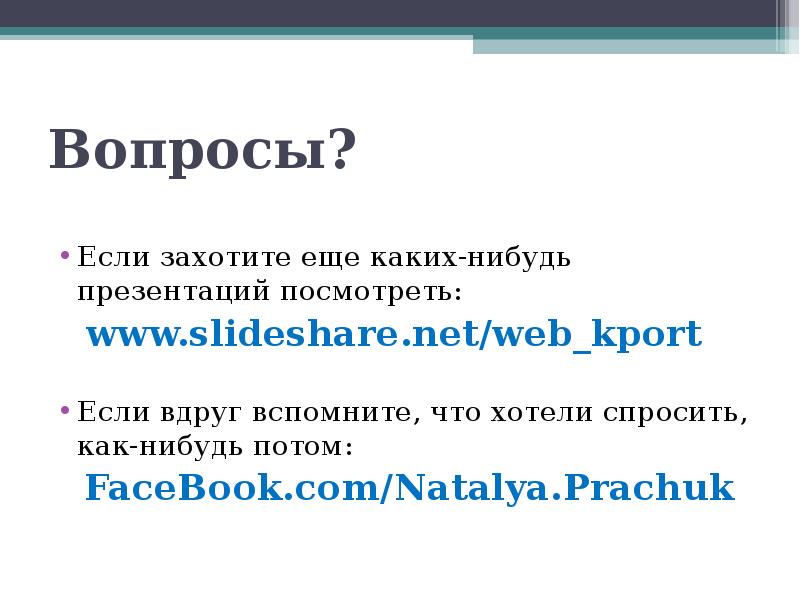 Вопросы?

• Если захотите еще каких-нибудь презентаций посмотреть:

www.slideshare.net/web_kport

• Если вдруг вспомните, что хотели спросить, как-нибудь потом:

FaceBook.com/Natalya.Prachuk